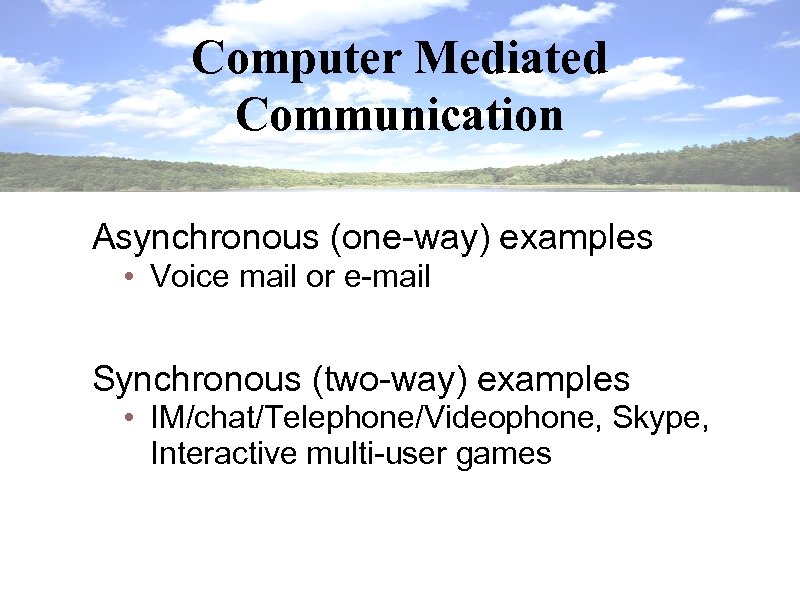 Computer Mediated Communication

Asynchronous (one-way) examples
• Voice mail or e-mail

Synchronous (two-way) examples
• IM/chat/Telephone/Videophone, Skype, Interactive multi-user games